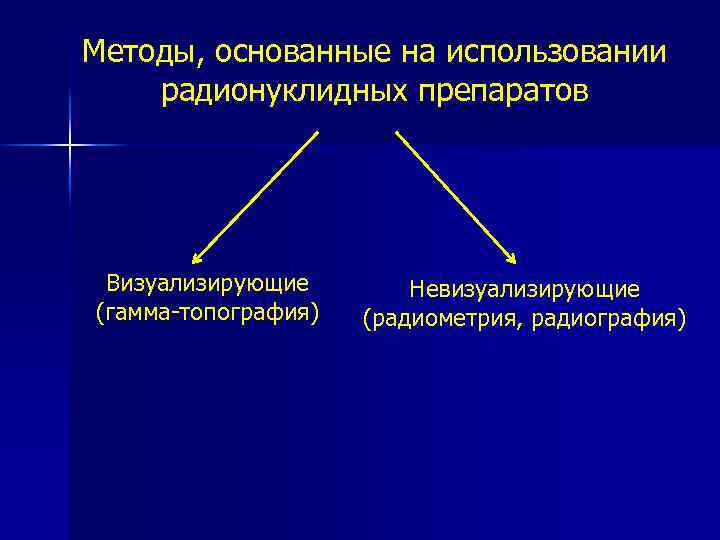 Методы, основанные на использовании радионуклидных препаратов

Визуализирующие (гамма-топография)

Невизуализирующие (радиометрия, радиография)